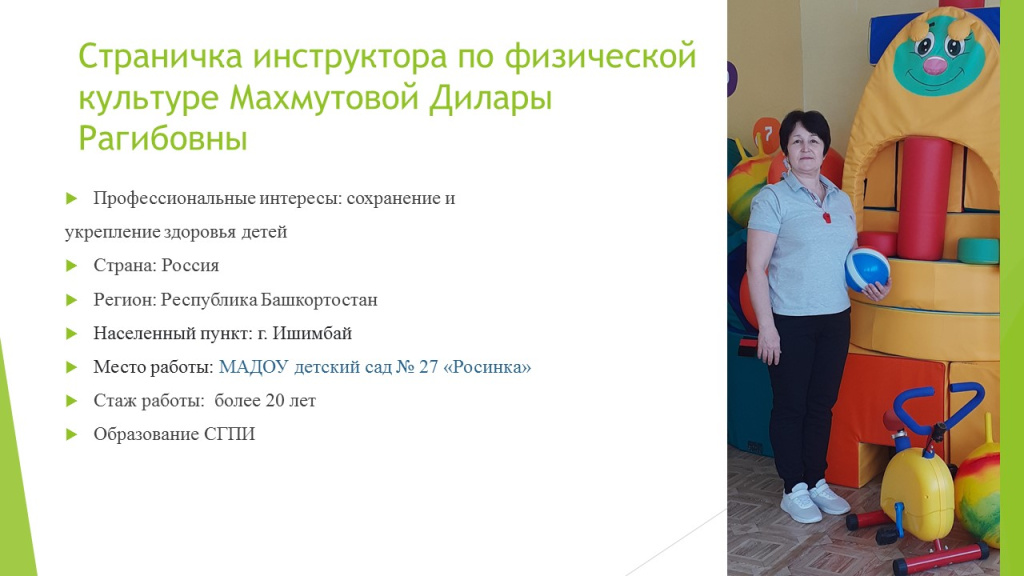 Страничка инструктора по физической культуре Махмутовой Дилары Рагибовны

Профессиональные интересы: сохранение и укрепление здоровья детей

Страна: Россия

Регион: Республика Башкортостан

Населенный пункт: г. Ишимбай

Место работы: МАДОУ детский сад № 27 «Росинка»

Стаж работы: более 20 лет

Образование СГПИ